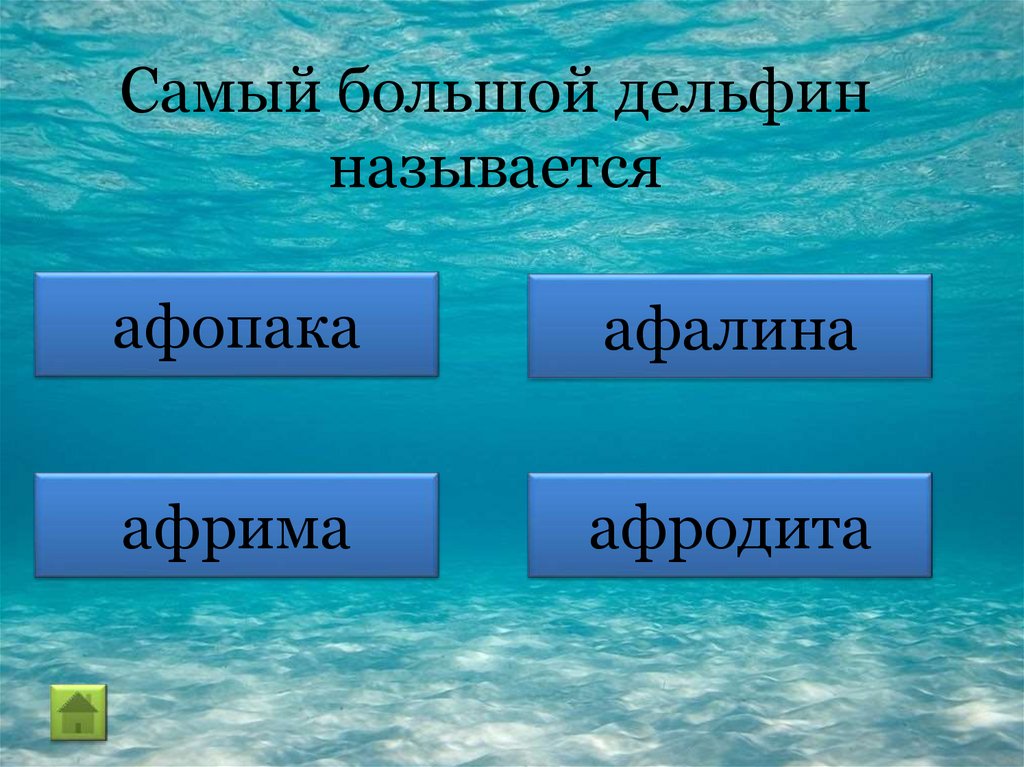 Самый большой дельфин называется

афопака

афалина

африма

афродита